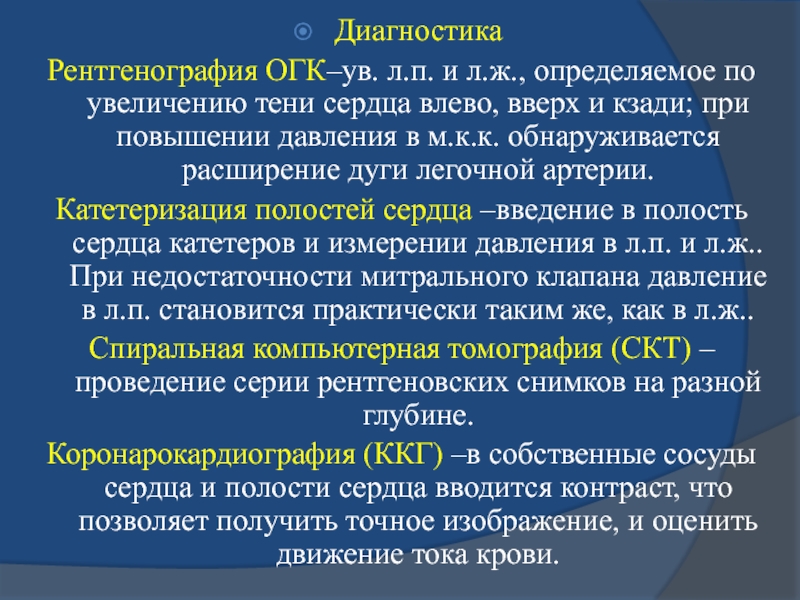 Диагностика

Рентгенография ОГК–ув. л.п. и л.ж., определяемое по увеличению тени сердца влево, вверх и кзади; при повышении давления в м.к.к. обнаруживается расширение дуги легочной артерии.

Катетеризация полостей сердца –введение в полость сердца катетеров и измерении давления в л.п. и л.ж.. При недостаточности митрального клапана давление в л.п. становится практически таким же, как в л.ж..

Спиральная компьютерная томография (СКТ) – проведение серии рентгеновских снимков на разной глубине.

Коронарокардиография (ККГ) –в собственные сосуды сердца и полости сердца вводится контраст, что позволяет получить точное изображение, и оценить движение тока крови.